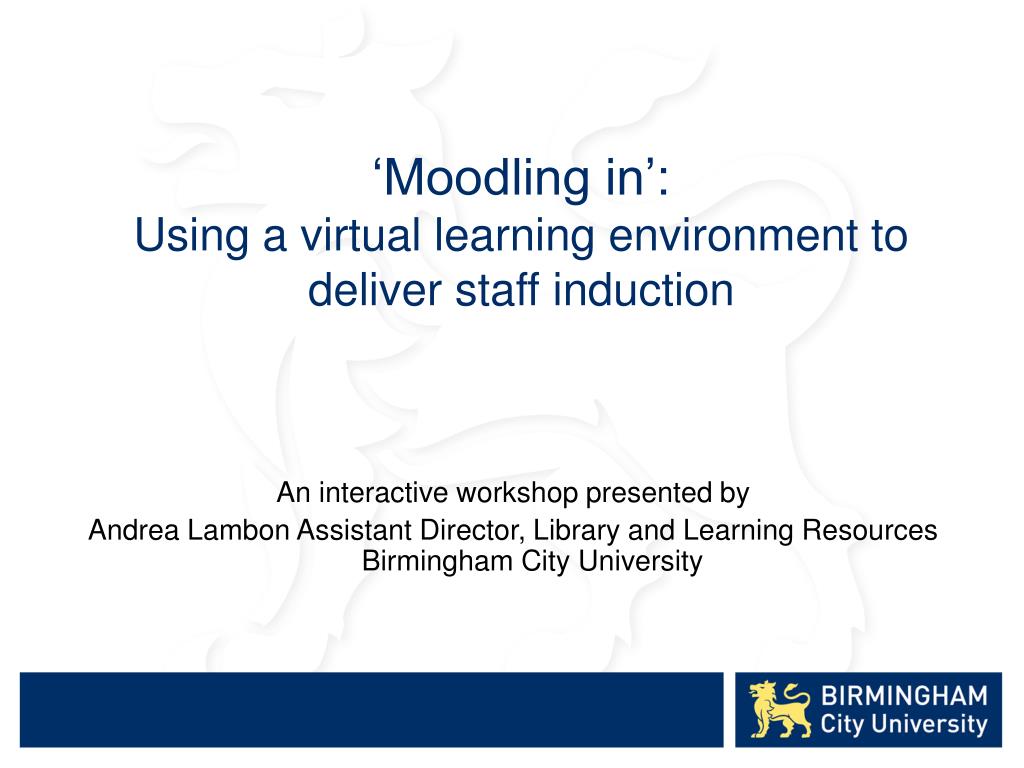 ‘Moodling in’:
Using a virtual learning environment to deliver staff induction

An interactive workshop presented by
Andrea Lambon Assistant Director, Library and Learning Resources
Birmingham City University

BIRMINGHAM
City University